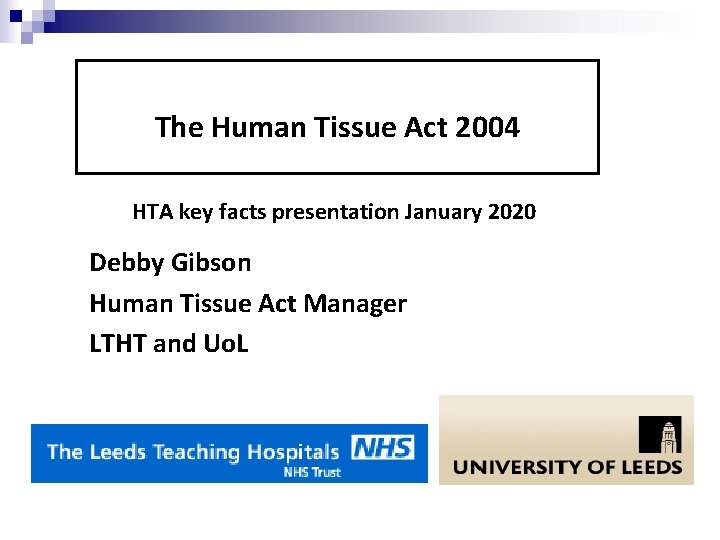 The Human Tissue Act 2004

HTA key facts presentation January 2020

Debby Gibson

Human Tissue Act Manager

LTHT and UoL

The Leeds Teaching Hospitals NHS
NHS Trust

UNIVERSITY OF LEEDS